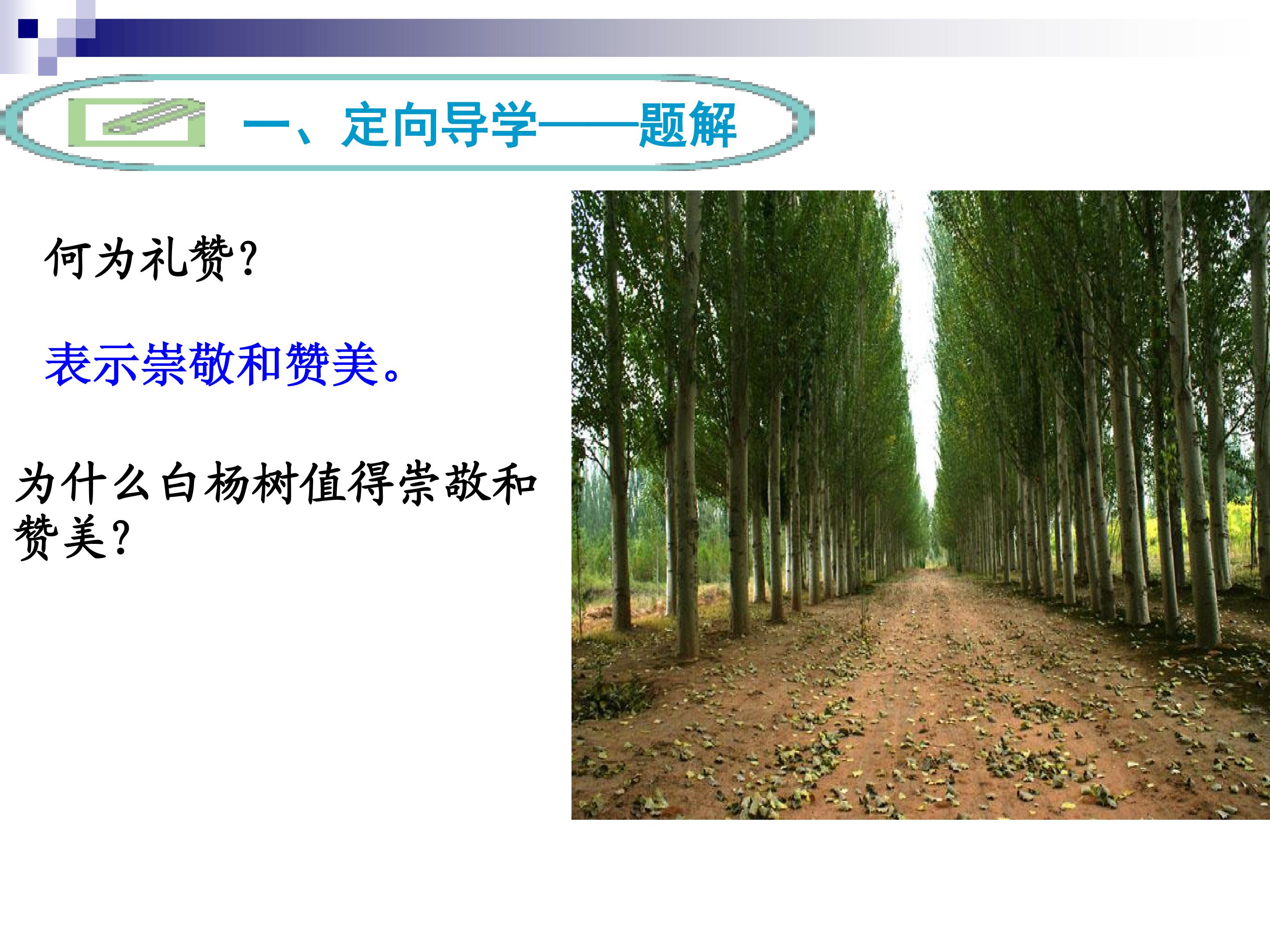 一、定向导学——题解

何为礼赞?

表示崇敬和赞美。

为什么白杨树值得崇敬和赞美?